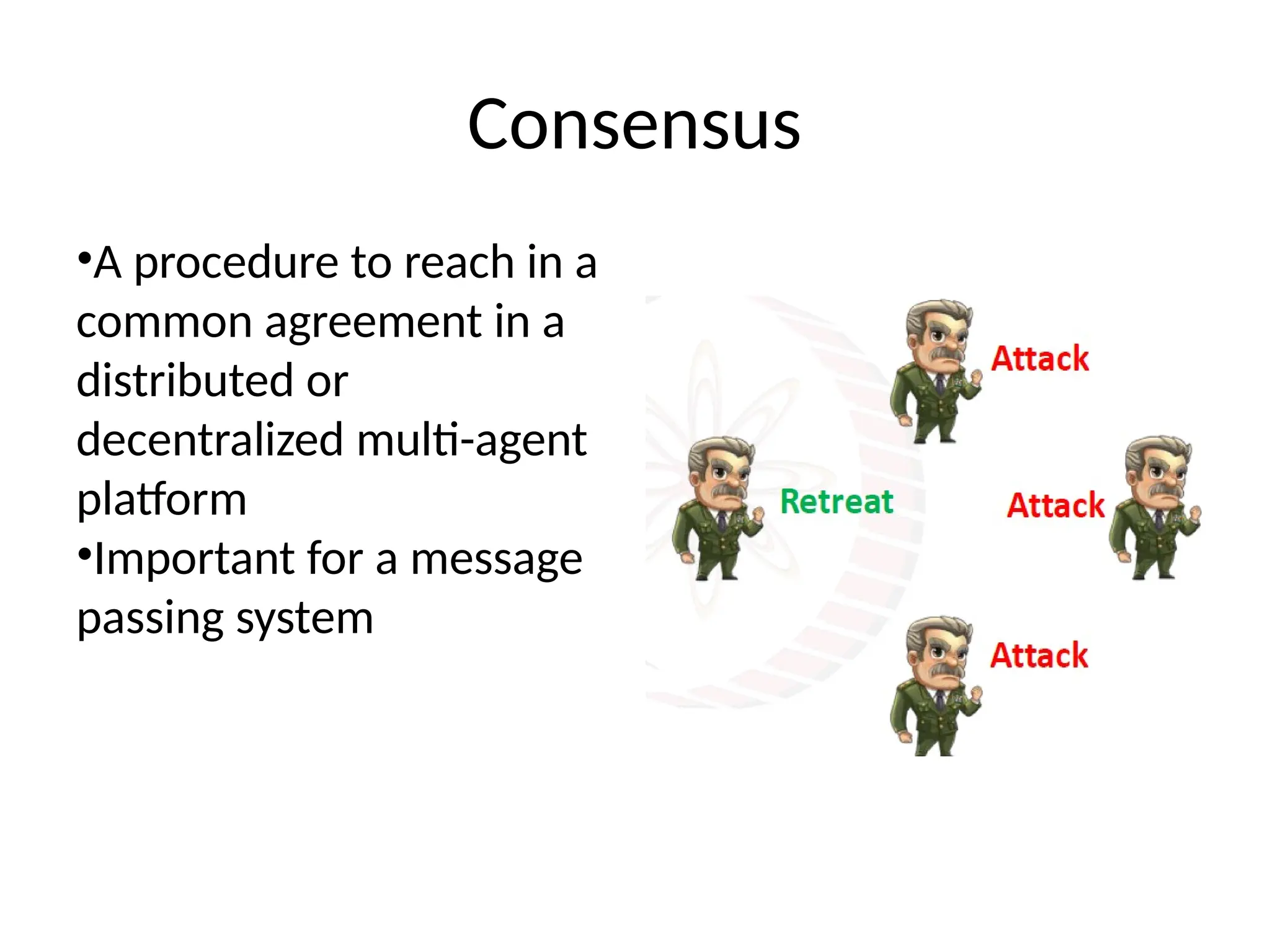 Consensus

•A procedure to reach in a common agreement in a distributed or decentralized multi-agent platform
•Important for a message passing system

Attack
Retreat
Attack
Attack